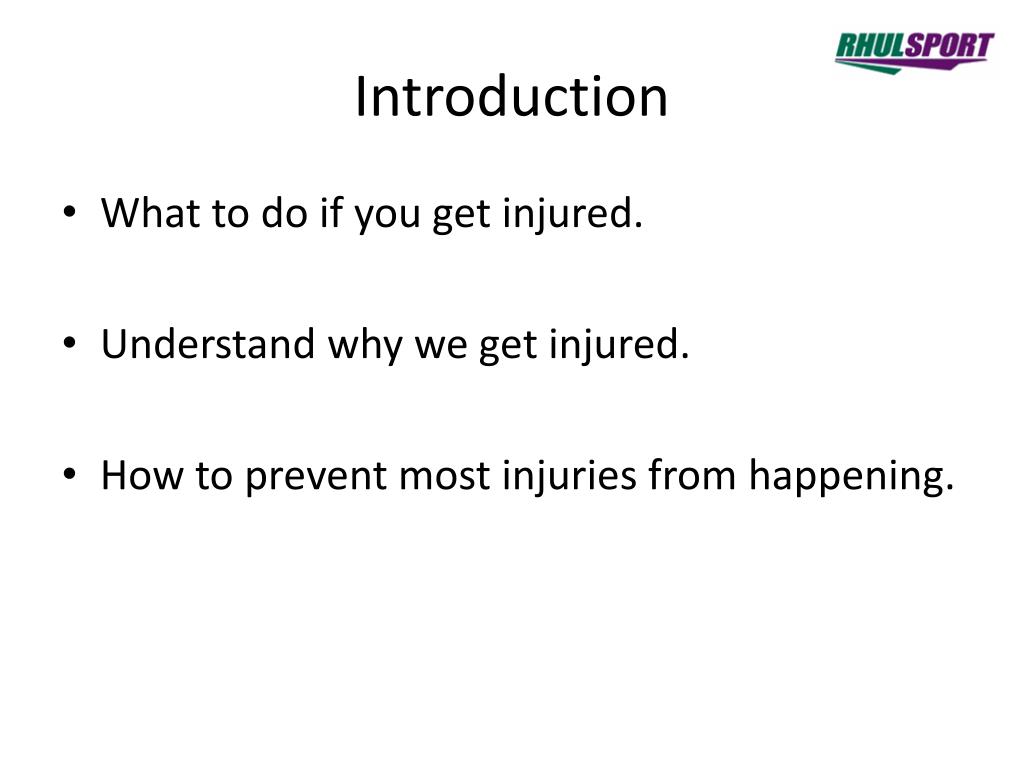 RHULSPORT

Introduction

• What to do if you get injured.

• Understand why we get injured.

• How to prevent most injuries from happening.